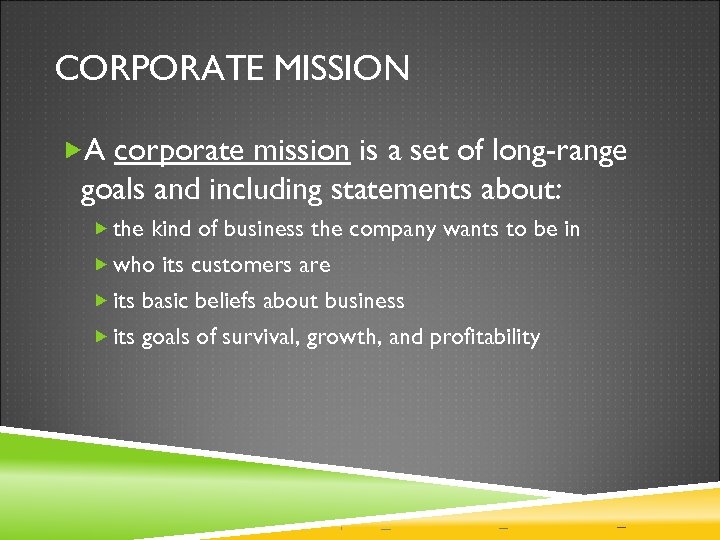 CORPORATE MISSION

A corporate mission is a set of long-range goals and including statements about:

the kind of business the company wants to be in

who its customers are

its basic beliefs about business

its goals of survival, growth, and profitability